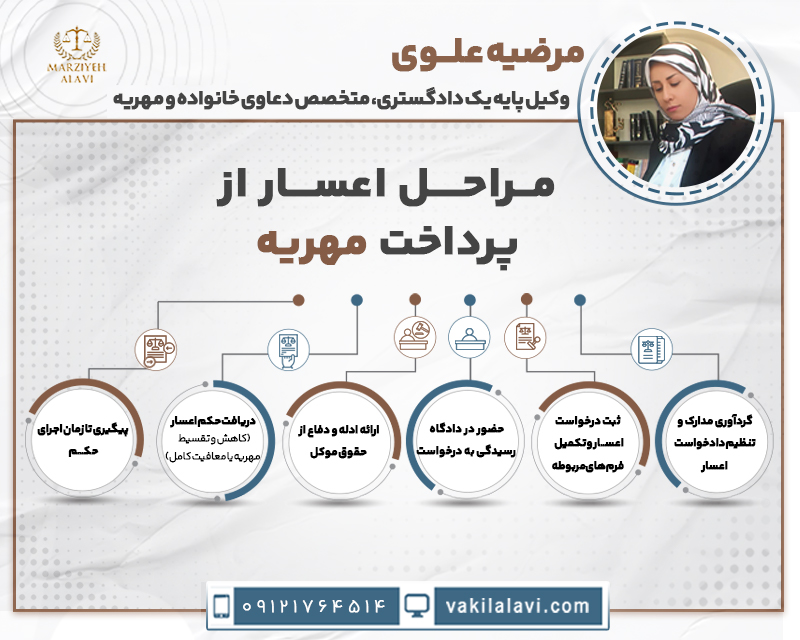 MARZIYEH ALAVI

مرضیه علوی

وکیل پایه یک دادگستری، متخصص دعاوی خانواده و مهریه

مراحل اعسار از پرداخت مهریه

گردآوری مدارک و تنظیم دادخواست اعسار

ثبت درخواست اعسار و تکمیل فرم‌های مربوطه

حضور در دادگاه رسیدگی به درخواست

ارائه ادله و دفاع از حقوق موکل

دریافت حکم اعسار (کاهش و تقسیط مهریه یا معافیت کامل)

پیگیری تا زمان اجرای حکم

۰۹۱۲۱۷۶۴۵۱۴

vakilalavi.com